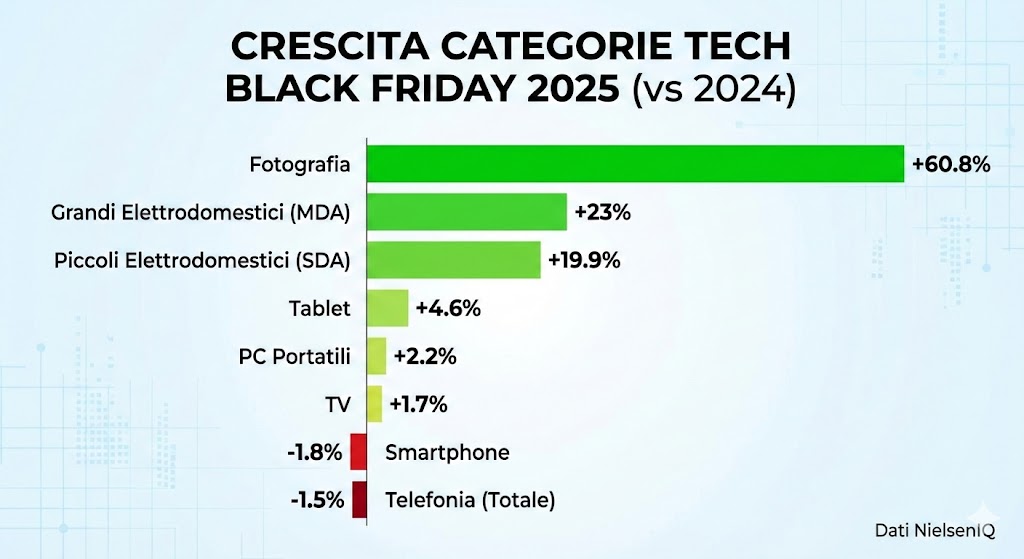 CRESCITA CATEGORIE TECH
BLACK FRIDAY 2025 (vs 2024)

Fotografia +60.8%
Grandi Elettrodomestici (MDA) +23%
Piccoli Elettrodomestici (SDA) +19.9%
Tablet +4.6%
PC Portatili +2.2%
TV +1.7%
-1.8% Smartphone
-1.5% Telefonia (Totale)

Dati NielsenIQ